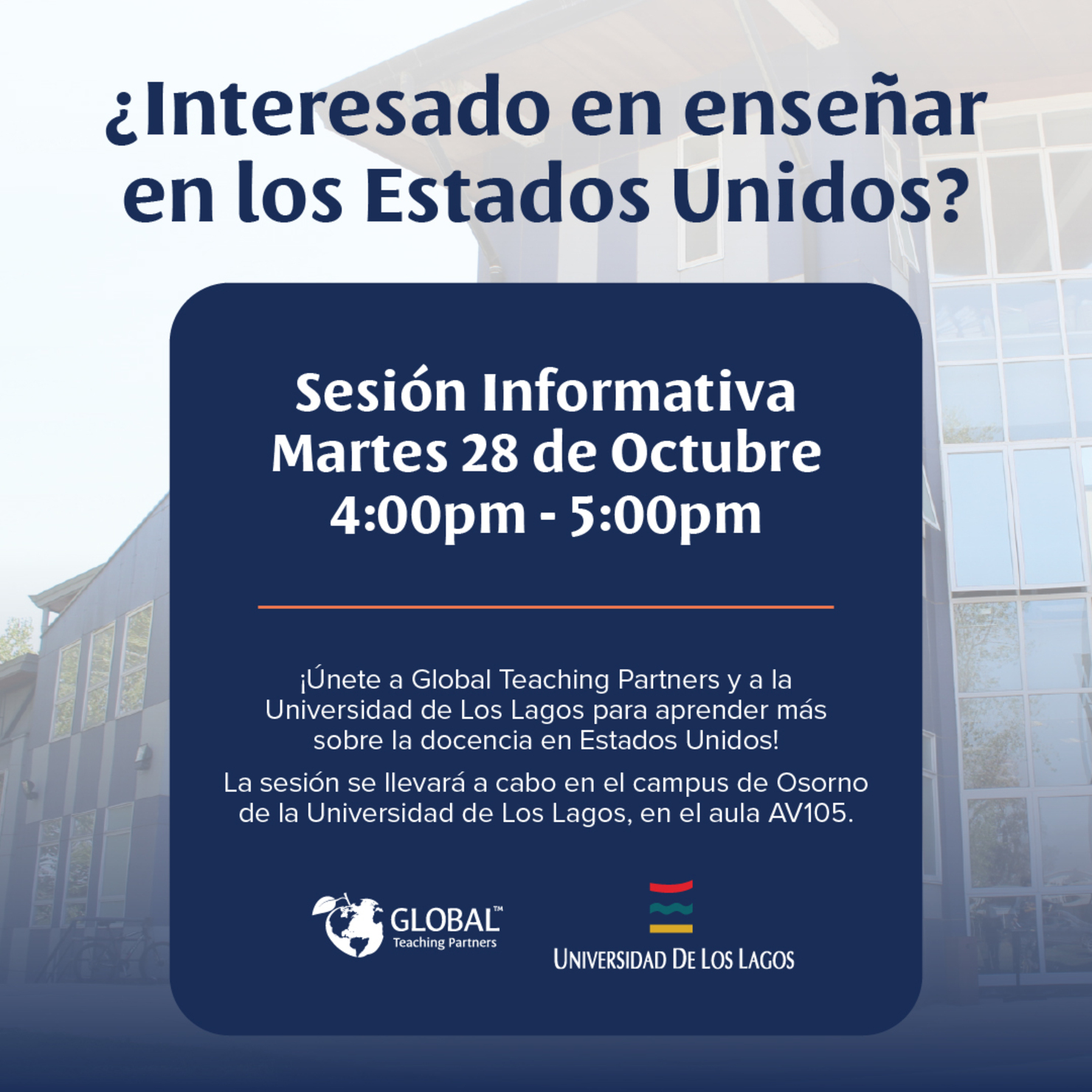 ¿Interesado en enseñar en los Estados Unidos?

Sesión Informativa
Martes 28 de Octubre
4:00pm - 5:00pm

¡Únete a Global Teaching Partners y a la Universidad de Los Lagos para aprender más sobre la docencia en Estados Unidos!

La sesión se llevará a cabo en el campus de Osorno de la Universidad de Los Lagos, en el aula AV105.

GLOBAL™ Teaching Partners

UNIVERSIDAD DE LOS LAGOS